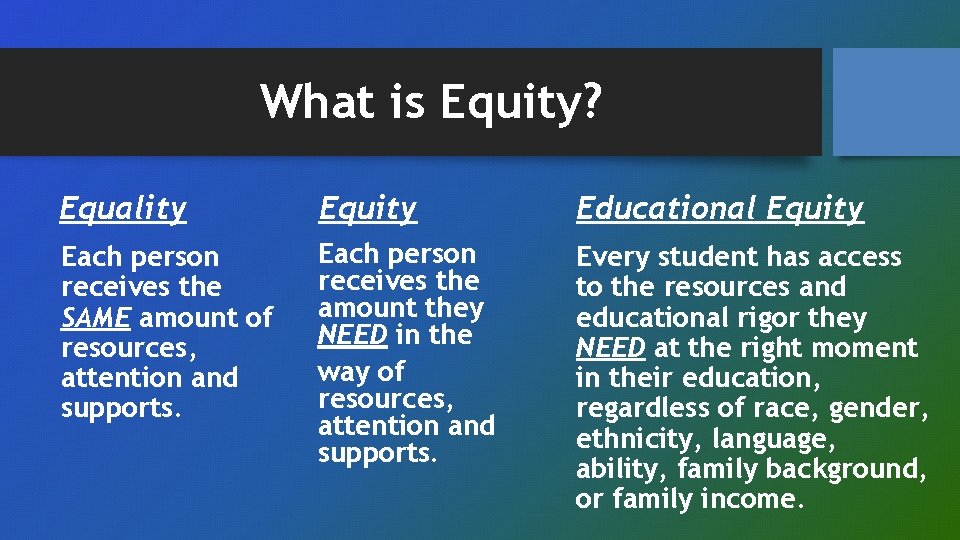 What is Equity?

Equality

Each person receives the SAME amount of resources, attention and supports.

Equity

Each person receives the amount they NEED in the way of resources, attention and supports.

Educational Equity

Every student has access to the resources and educational rigor they NEED at the right moment in their education, regardless of race, gender, ethnicity, language, ability, family background, or family income.